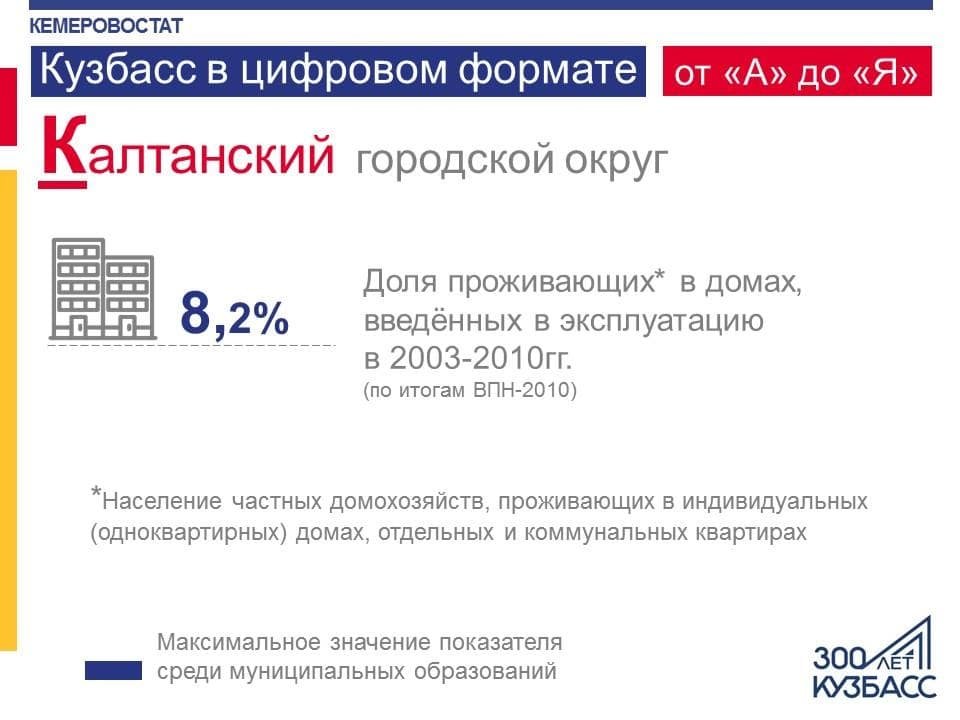 КЕМЕРОВОСТАТ

Кузбасс в цифровом формате

от «А» до «Я»

Калтанский городской округ

8,2%

Доля проживающих* в домах, введённых в эксплуатацию в 2003-2010гг.
(по итогам ВПН-2010)

*Население частных домохозяйств, проживающих в индивидуальных (одноквартирных) домах, отдельных и коммунальных квартирах

Максимальное значение показателя среди муниципальных образований

300 ЛЕТ КУЗБАСС